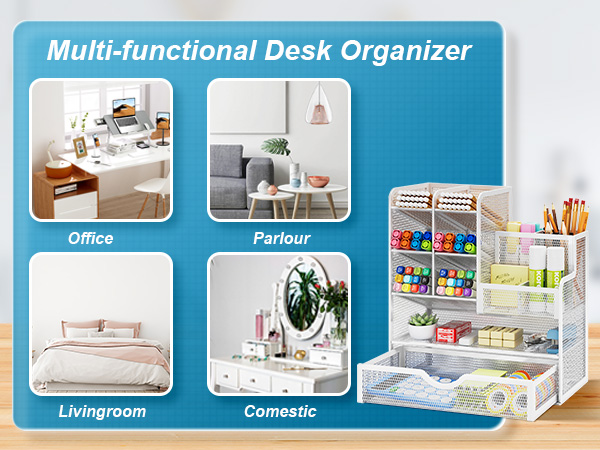 Multi-functional Desk Organizer

Office

Parlour

Livingroom

Comestic